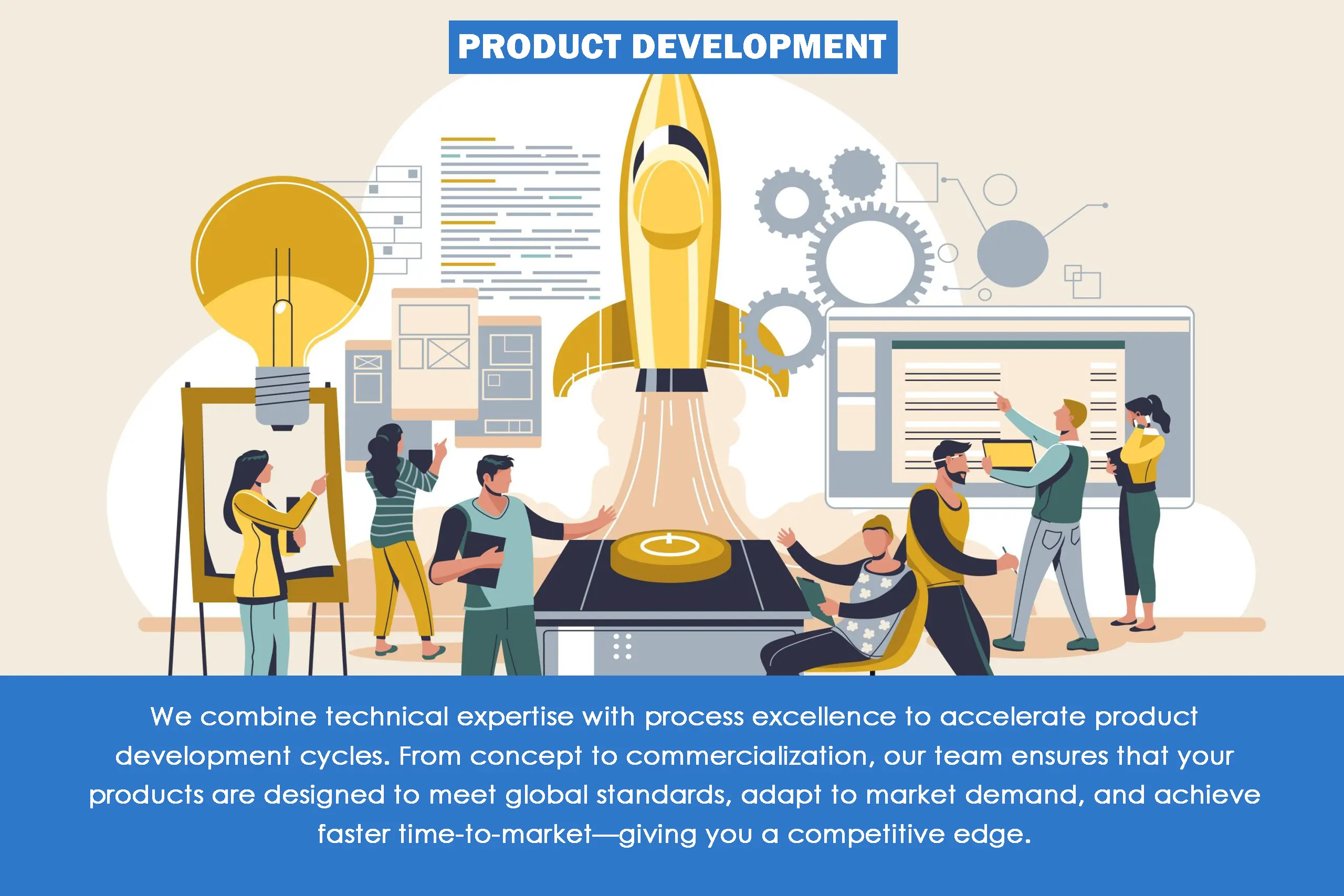 PRODUCT DEVELOPMENT

We combine technical expertise with process excellence to accelerate product development cycles. From concept to commercialization, our team ensures that your products are designed to meet global standards, adapt to market demand, and achieve faster time-to-market—giving you a competitive edge.